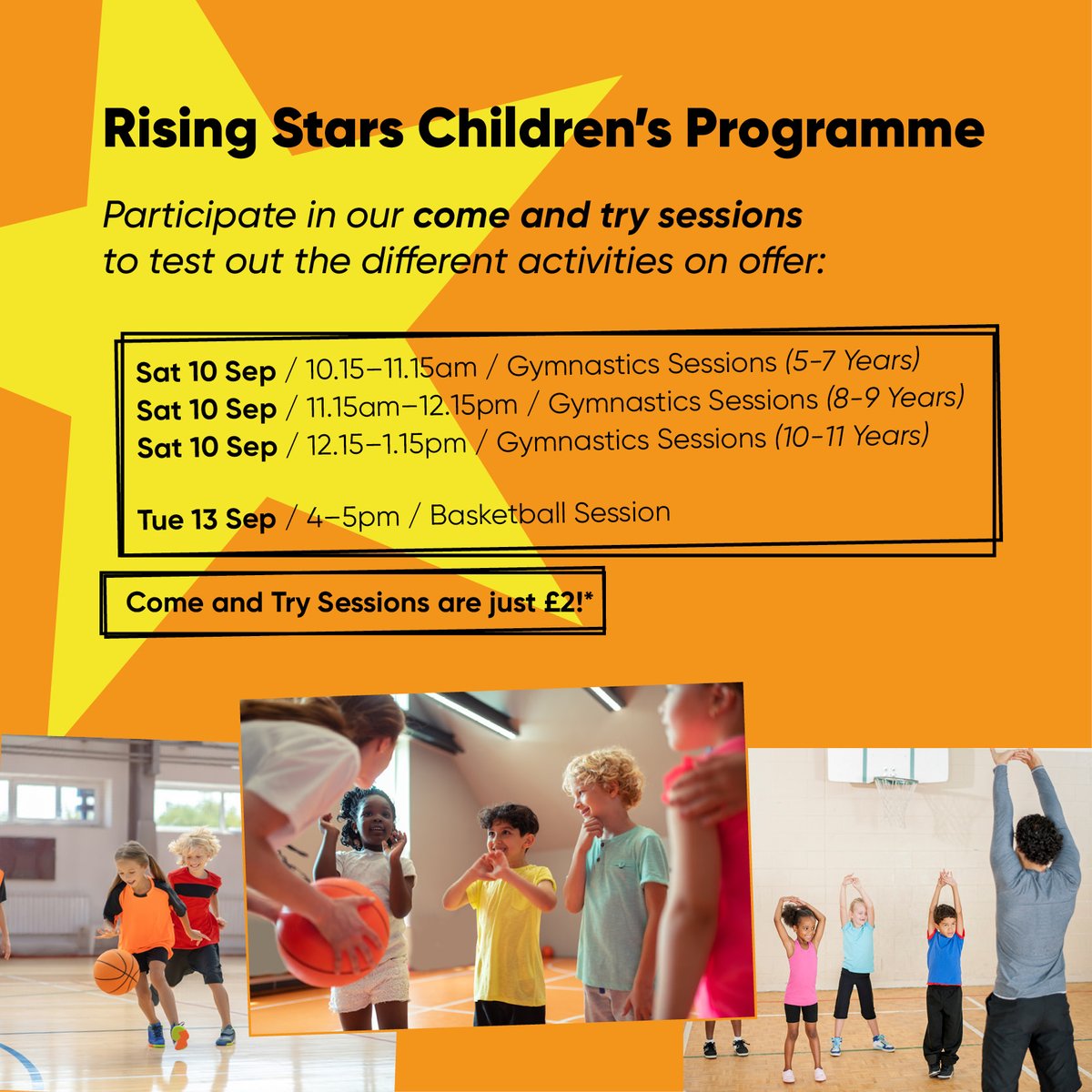 Rising Stars Children's Programme

Participate in our come and try sessions to test out the different activities on offer:

Sat 10 Sep / 10.15–11.15am / Gymnastics Sessions (5-7 Years)
Sat 10 Sep / 11.15am–12.15pm / Gymnastics Sessions (8-9 Years)
Sat 10 Sep / 12.15–1.15pm / Gymnastics Sessions (10-11 Years)

Tue 13 Sep / 4–5pm / Basketball Session

Come and Try Sessions are just £2!*